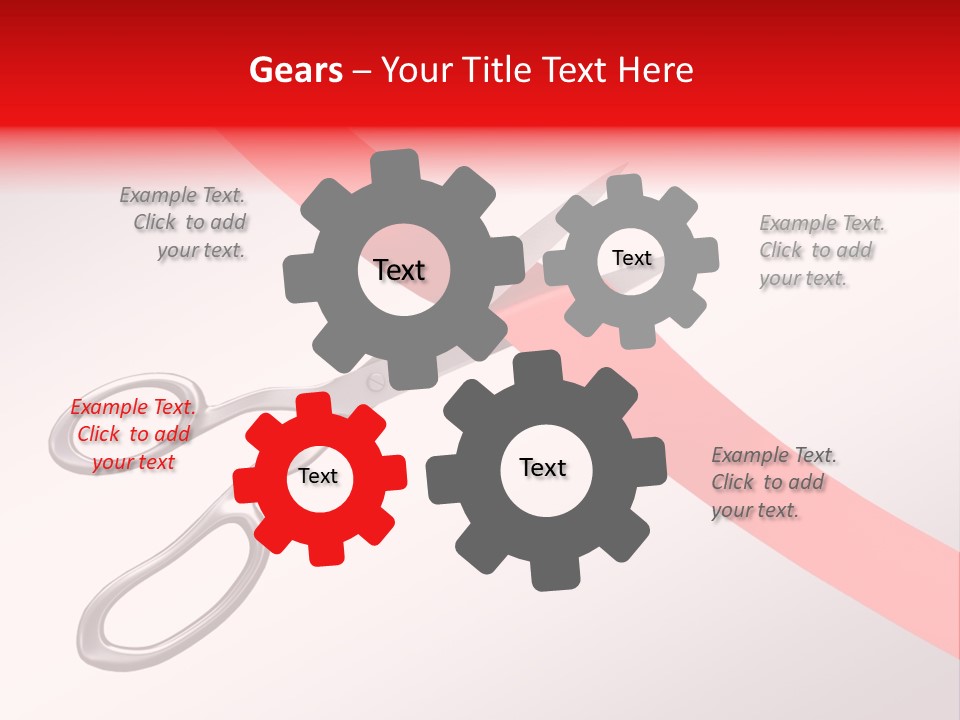 Gears – Your Title Text Here

Example Text. Click to add your text.

Text

Text

Example Text. Click to add your text.

Example Text. Click to add your text

Text

Text

Example Text. Click to add your text.